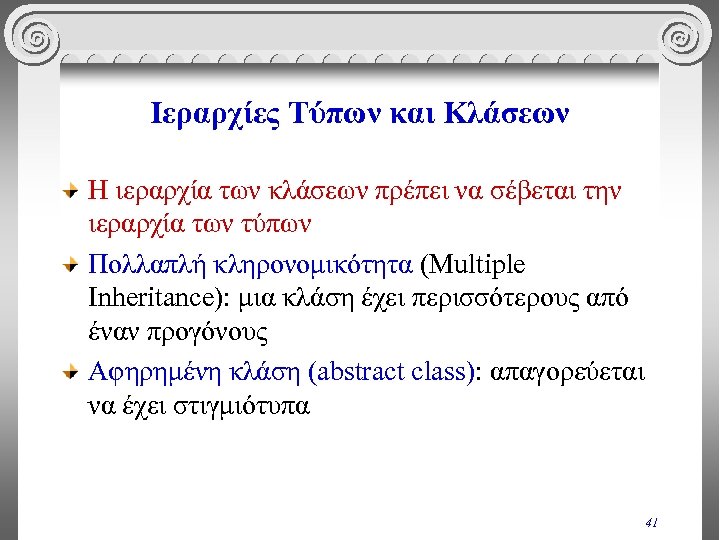 Ιεραρχίες Τύπων και Κλάσεων

Η ιεραρχία των κλάσεων πρέπει να σέβεται την ιεραρχία των τύπων

Πολλαπλή κληρονομικότητα (Multiple Inheritance): μια κλάση έχει περισσότερους από έναν προγόνους

Αφηρημένη κλάση (abstract class): απαγορεύεται να έχει στιγμιότυπα

41